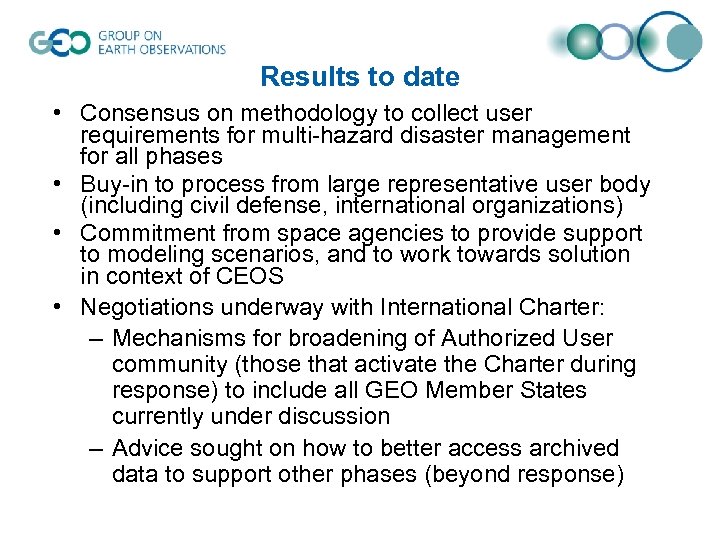 GEO GROUP ON EARTH OBSERVATIONS

Results to date

• Consensus on methodology to collect user requirements for multi-hazard disaster management for all phases
• Buy-in to process from large representative user body (including civil defense, international organizations)
• Commitment from space agencies to provide support to modeling scenarios, and to work towards solution in context of CEOS
• Negotiations underway with International Charter:
– Mechanisms for broadening of Authorized User community (those that activate the Charter during response) to include all GEO Member States currently under discussion
– Advice sought on how to better access archived data to support other phases (beyond response)